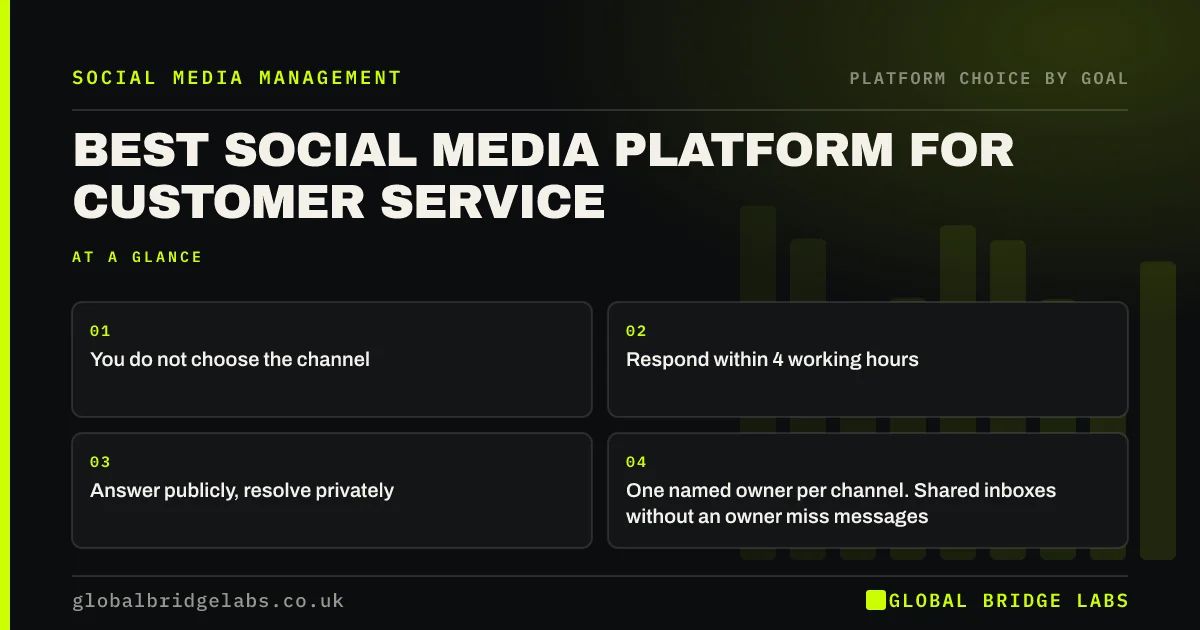 SOCIAL MEDIA MANAGEMENT

PLATFORM CHOICE BY GOAL

BEST SOCIAL MEDIA PLATFORM FOR CUSTOMER SERVICE

AT A GLANCE

01
You do not choose the channel

02
Respond within 4 working hours

03
Answer publicly, resolve privately

04
One named owner per channel. Shared inboxes without an owner miss messages

globalbridgelabs.co.uk

GLOBAL BRIDGE LABS